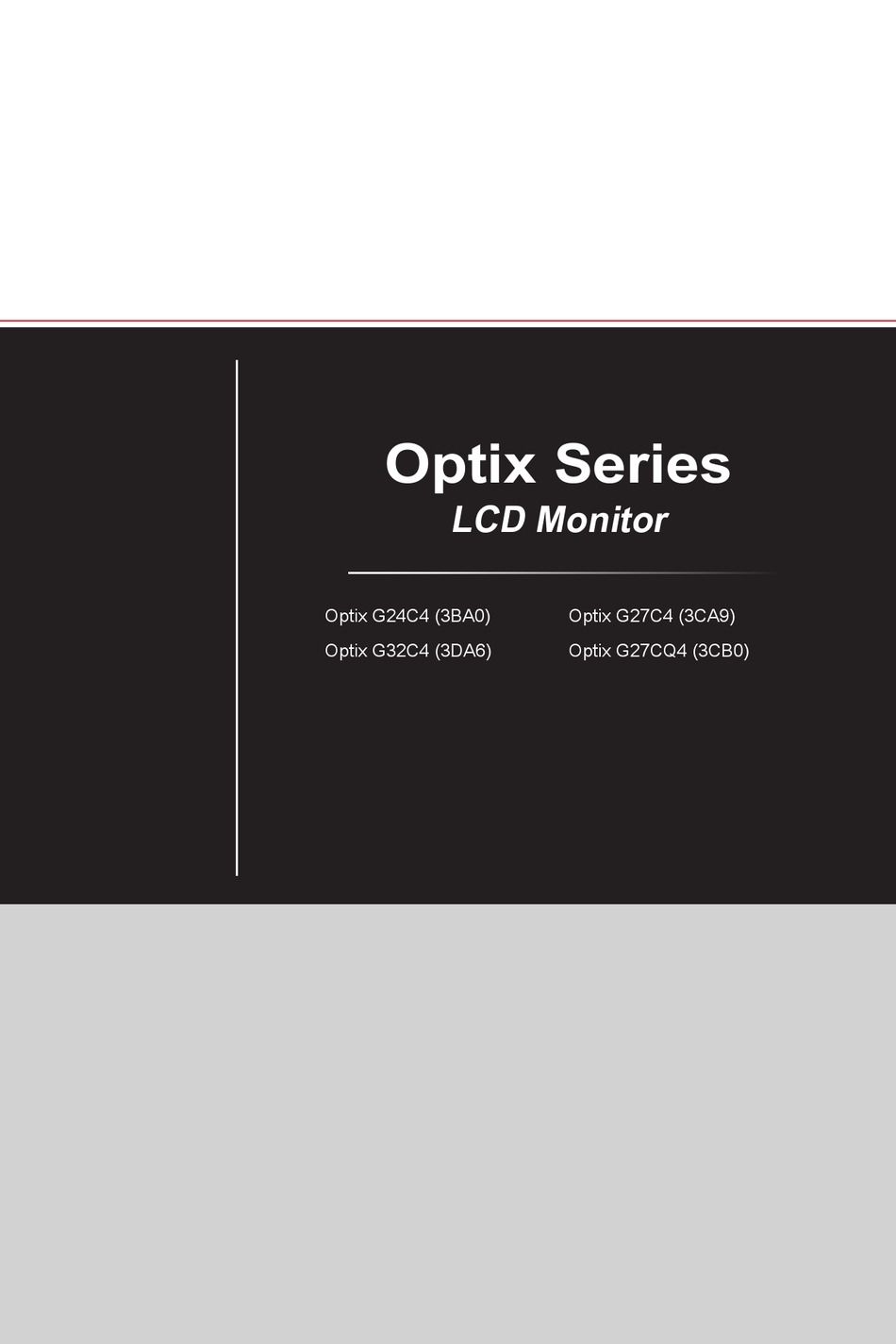 Optix Series
LCD Monitor

Optix G24C4 (3BA0)
Optix G32C4 (3DA6)

Optix G27C4 (3CA9)
Optix G27CQ4 (3CB0)